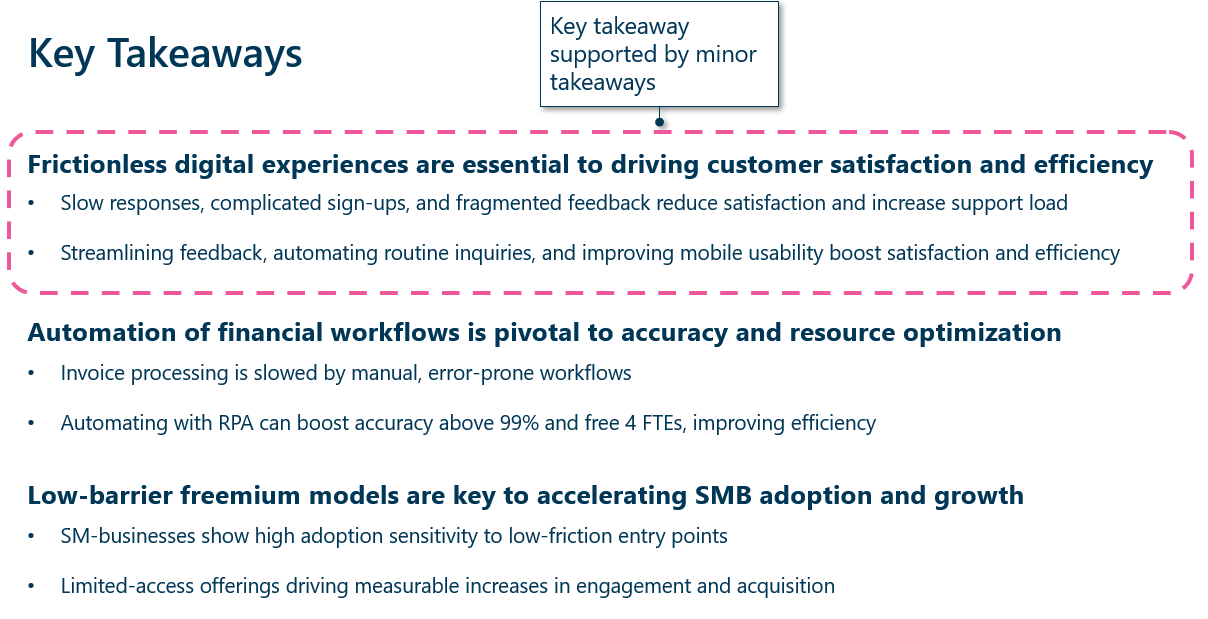 Key Takeaways

Key takeaway supported by minor takeaways

Frictionless digital experiences are essential to driving customer satisfaction and efficiency

• Slow responses, complicated sign-ups, and fragmented feedback reduce satisfaction and increase support load

• Streamlining feedback, automating routine inquiries, and improving mobile usability boost satisfaction and efficiency

Automation of financial workflows is pivotal to accuracy and resource optimization

• Invoice processing is slowed by manual, error-prone workflows

• Automating with RPA can boost accuracy above 99% and free 4 FTEs, improving efficiency

Low-barrier freemium models are key to accelerating SMB adoption and growth

• SM-businesses show high adoption sensitivity to low-friction entry points

• Limited-access offerings driving measurable increases in engagement and acquisition